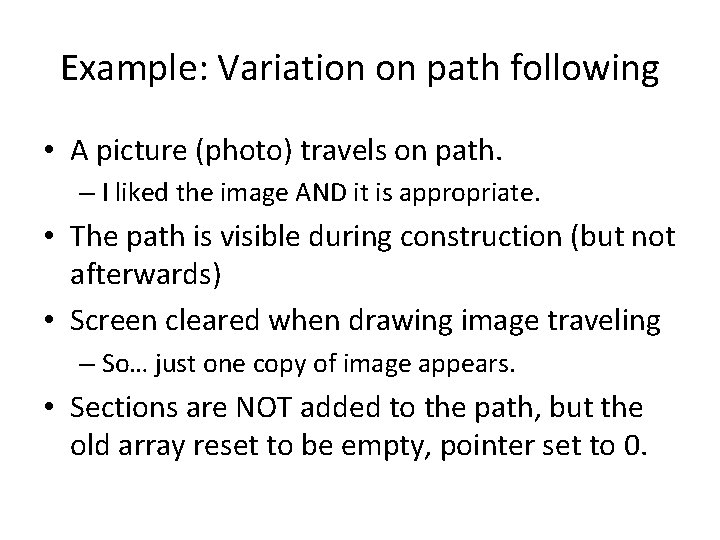 Example: Variation on path following

• A picture (photo) travels on path.
  – I liked the image AND it is appropriate.
• The path is visible during construction (but not afterwards)
• Screen cleared when drawing image traveling
  – So… just one copy of image appears.
• Sections are NOT added to the path, but the old array reset to be empty, pointer set to 0.